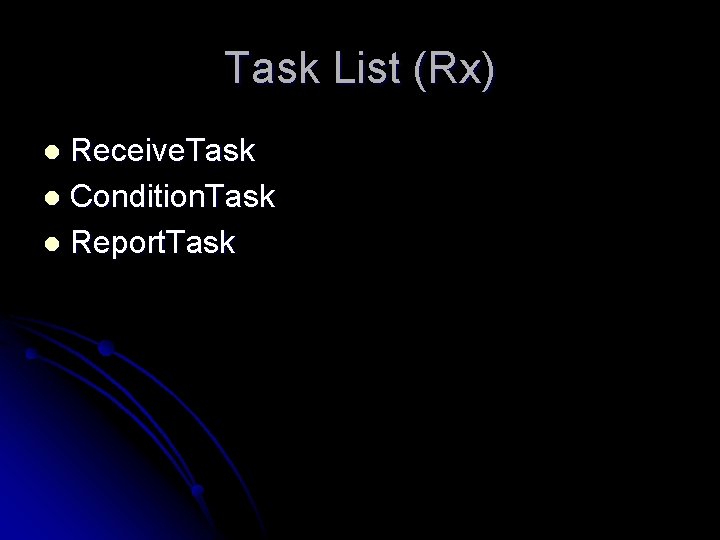 Task List (Rx)

- ReceiveTask
- ConditionTask
- ReportTask